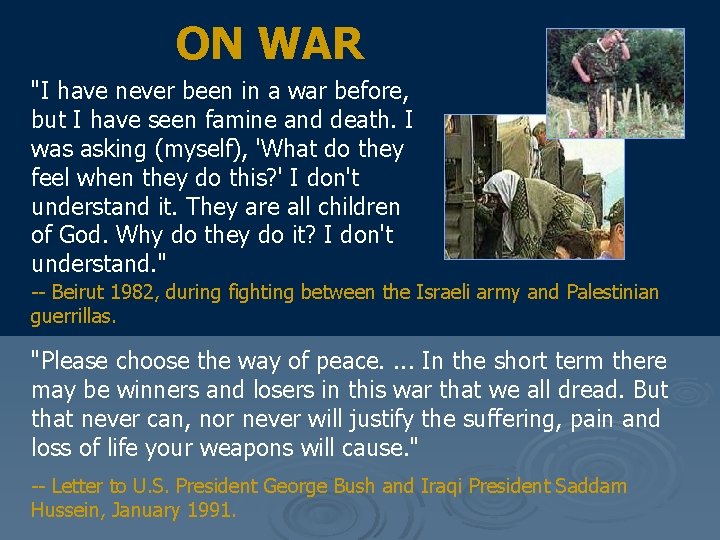 ON WAR

"I have never been in a war before, but I have seen famine and death. I was asking (myself), 'What do they feel when they do this?' I don't understand it. They are all children of God. Why do they do it? I don't understand."

-- Beirut 1982, during fighting between the Israeli army and Palestinian guerrillas.

"Please choose the way of peace. ... In the short term there may be winners and losers in this war that we all dread. But that never can, nor never will justify the suffering, pain and loss of life your weapons will cause."

-- Letter to U.S. President George Bush and Iraqi President Saddam Hussein, January 1991.